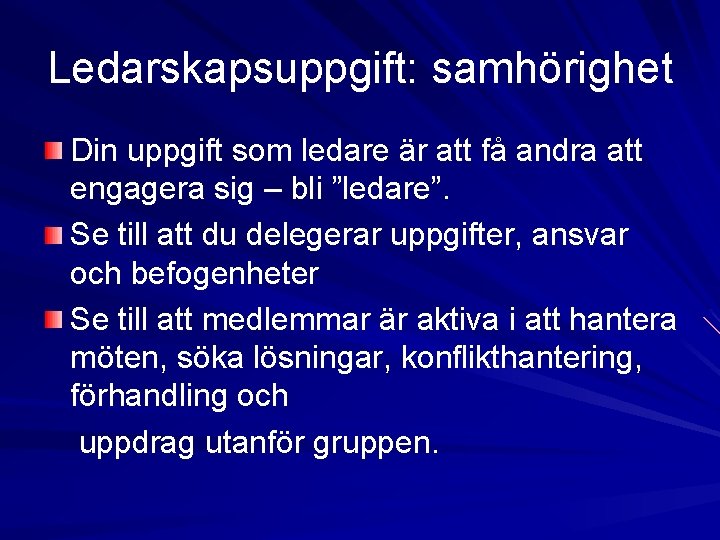 Ledarskapsuppgift: samhörighet

• Din uppgift som ledare är att få andra att engagera sig – bli "ledare".

• Se till att du delegerar uppgifter, ansvar och befogenheter

• Se till att medlemmar är aktiva i att hantera möten, söka lösningar, konflikthantering, förhandling och

uppdrag utanför gruppen.